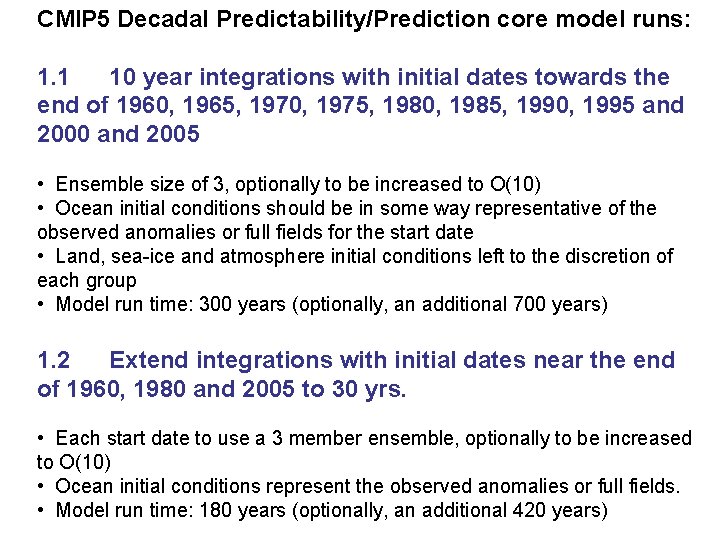 CMIP5 Decadal Predictability/Prediction core model runs:

1.1 10 year integrations with initial dates towards the end of 1960, 1965, 1970, 1975, 1980, 1985, 1990, 1995 and 2000 and 2005

• Ensemble size of 3, optionally to be increased to O(10)
• Ocean initial conditions should be in some way representative of the observed anomalies or full fields for the start date
• Land, sea-ice and atmosphere initial conditions left to the discretion of each group
• Model run time: 300 years (optionally, an additional 700 years)

1.2 Extend integrations with initial dates near the end of 1960, 1980 and 2005 to 30 yrs.

• Each start date to use a 3 member ensemble, optionally to be increased to O(10)
• Ocean initial conditions represent the observed anomalies or full fields.
• Model run time: 180 years (optionally, an additional 420 years)